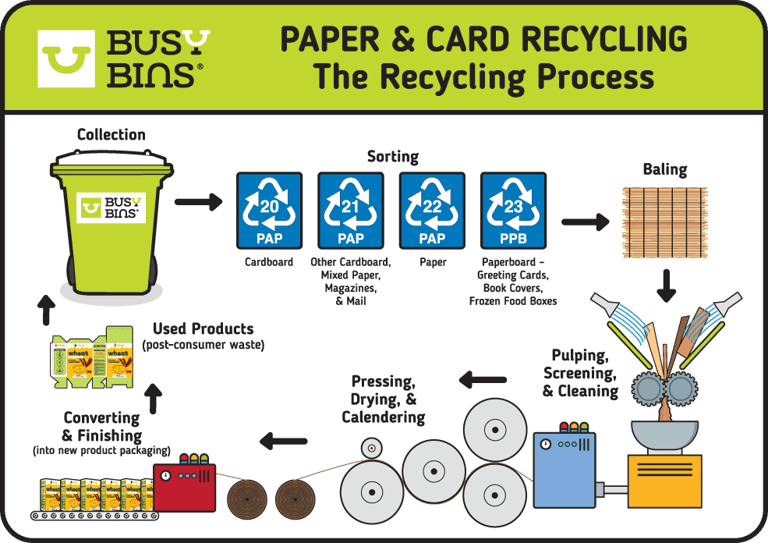 BUSY BINS®

PAPER & CARD RECYCLING
The Recycling Process

Collection

BUSY BINS

Sorting

20 PAP
Cardboard

21 PAP
Other Cardboard, Mixed Paper, Magazines, & Mail

22 PAP
Paper

23 PPB
Paperboard – Greeting Cards, Book Covers, Frozen Food Boxes

Baling

Pulping, Screening, & Cleaning

Pressing, Drying, & Calendering

Converting & Finishing
(into new product packaging)

Used Products
(post-consumer waste)

wheat

wheat